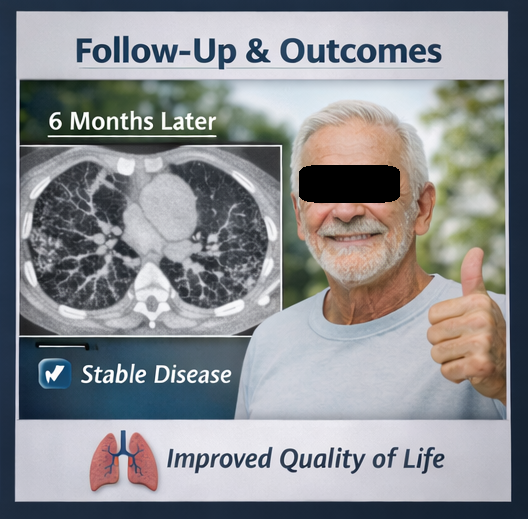 Follow-Up & Outcomes

6 Months Later

Stable Disease

Improved Quality of Life